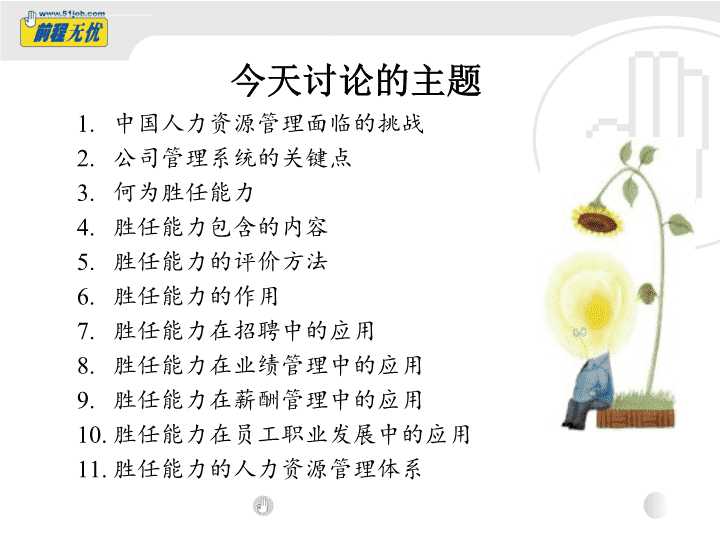 www.51job.com
前程无忧

今天讨论的主题

1. 中国人力资源管理面临的挑战
2. 公司管理系统的关键点
3. 何为胜任能力
4. 胜任能力包含的内容
5. 胜任能力的评价方法
6. 胜任能力的作用
7. 胜任能力在招聘中的应用
8. 胜任能力在业绩管理中的应用
9. 胜任能力在薪酬管理中的应用
10. 胜任能力在员工职业发展中的应用
11. 胜任能力的人力资源管理体系